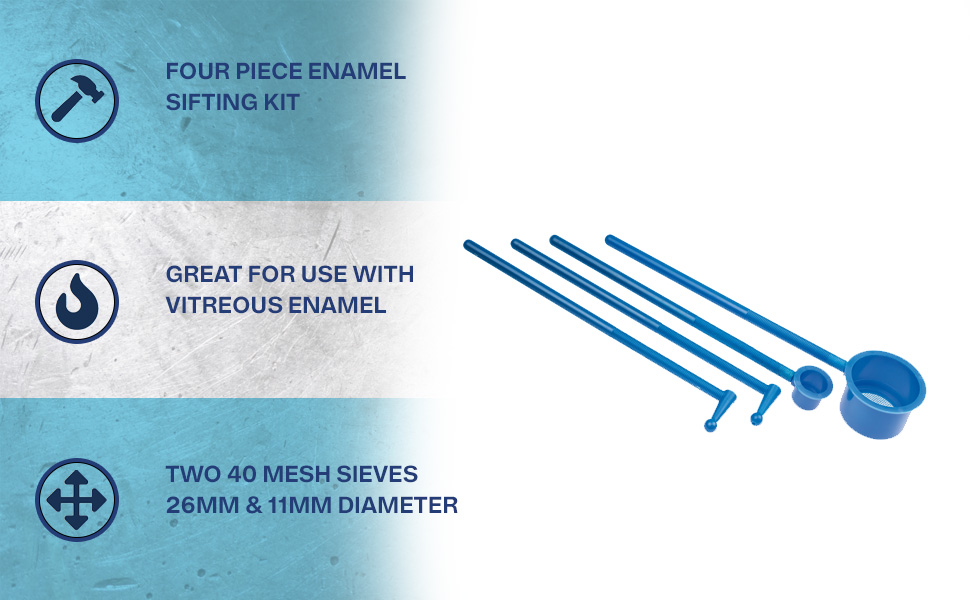 FOUR PIECE ENAMEL SIFTING KIT

GREAT FOR USE WITH VITREOUS ENAMEL

TWO 40 MESH SIEVES 26MM & 11MM DIAMETER